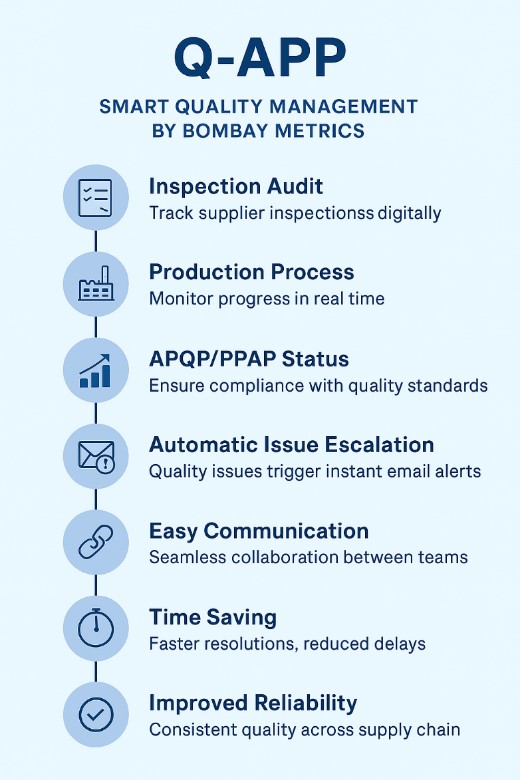 Q-APP

SMART QUALITY MANAGEMENT BY BOMBAY METRICS

Inspection Audit
Track supplier inspectionss digitally

Production Process
Monitor progress in real time

APQP/PPAP Status
Ensure compliance with quality standards

Automatic Issue Escalation
Quality issues trigger instant email alerts

Easy Communication
Seamless collaboration between teams

Time Saving
Faster resolutions, reduced delays

Improved Reliability
Consistent quality across supply chain